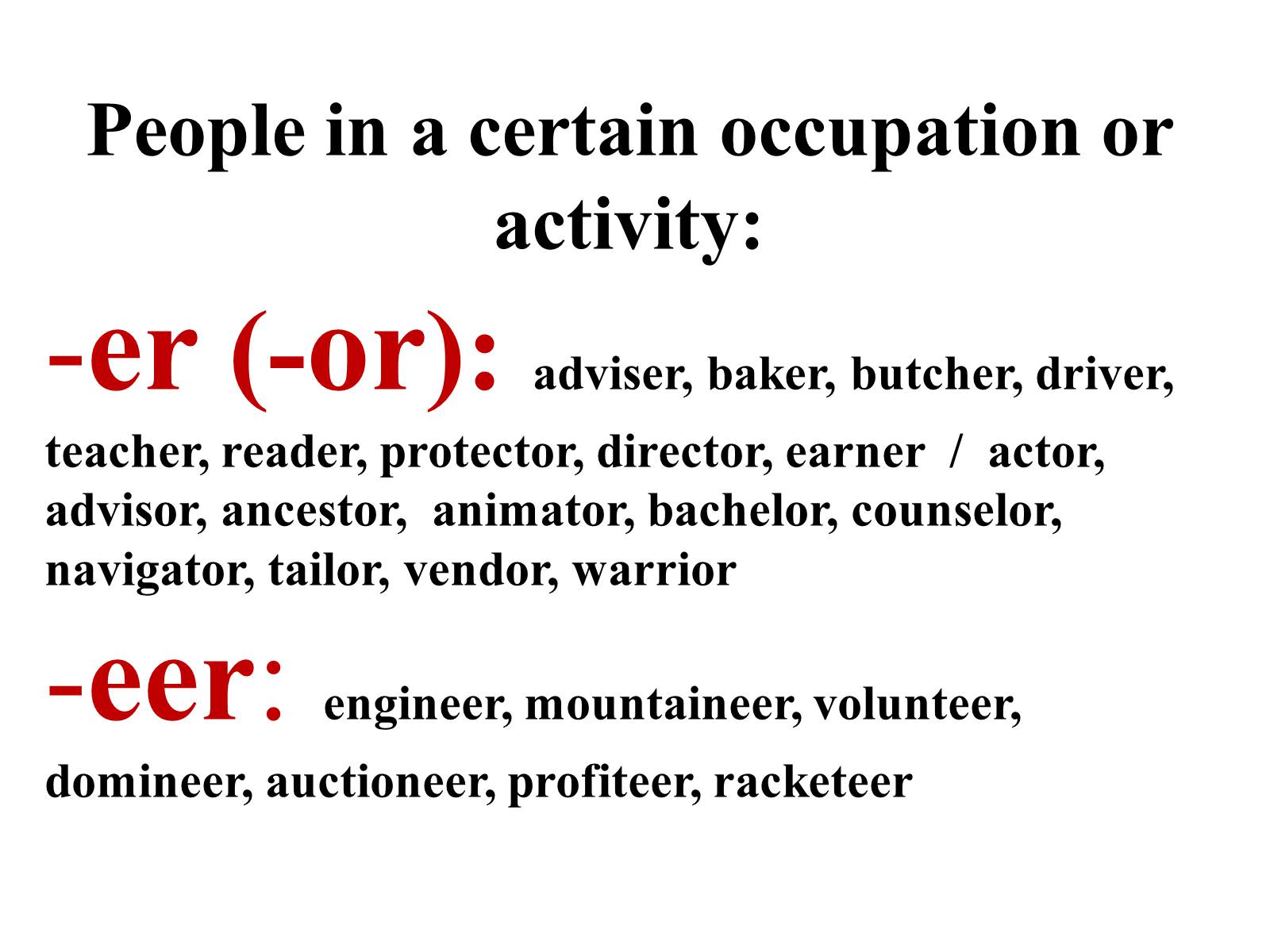 People in a certain occupation or activity:

-er (-or): adviser, baker, butcher, driver, teacher, reader, protector, director, earner / actor, advisor, ancestor, animator, bachelor, counselor, navigator, tailor, vendor, warrior

-eer: engineer, mountaineer, volunteer, domineer, auctioneer, profiteer, racketeer